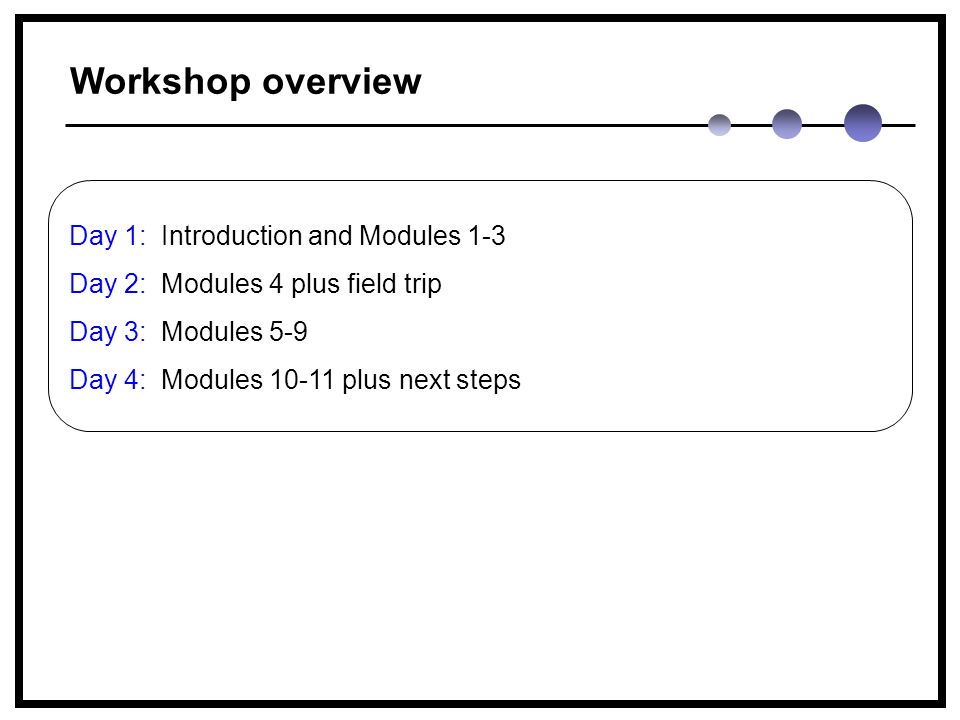 Workshop overview

Day 1: Introduction and Modules 1-3

Day 2: Modules 4 plus field trip

Day 3: Modules 5-9

Day 4: Modules 10-11 plus next steps